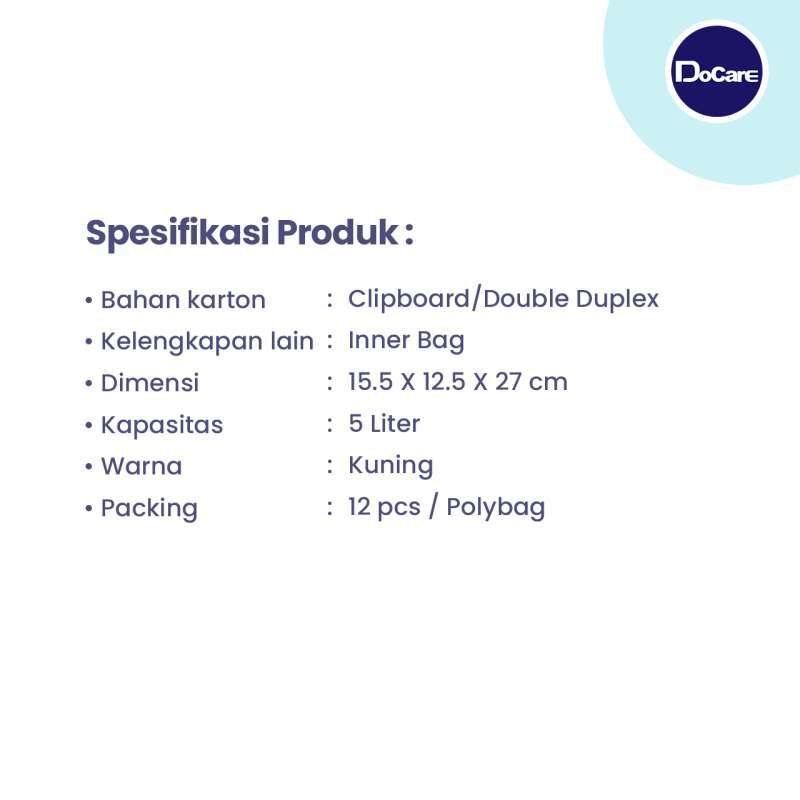 DoCare

Spesifikasi Produk :

• Bahan karton : Clipboard/Double Duplex
• Kelengkapan lain : Inner Bag
• Dimensi : 15.5 X 12.5 X 27 cm
• Kapasitas : 5 Liter
• Warna : Kuning
• Packing : 12 pcs / Polybag